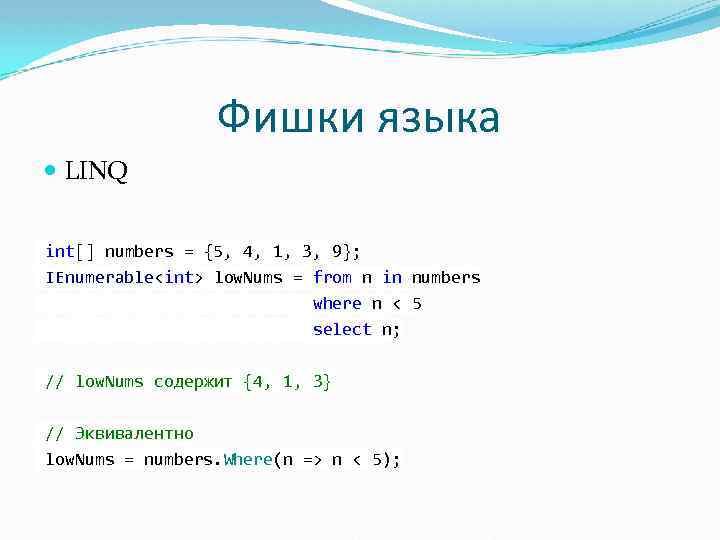 Фишки языка

LINQ

int[] numbers = {5, 4, 1, 3, 9};
IEnumerable<int> lowNums = from n in numbers
where n < 5
select n;

// lowNums содержит {4, 1, 3}

// Эквивалентно
lowNums = numbers.Where(n => n < 5);